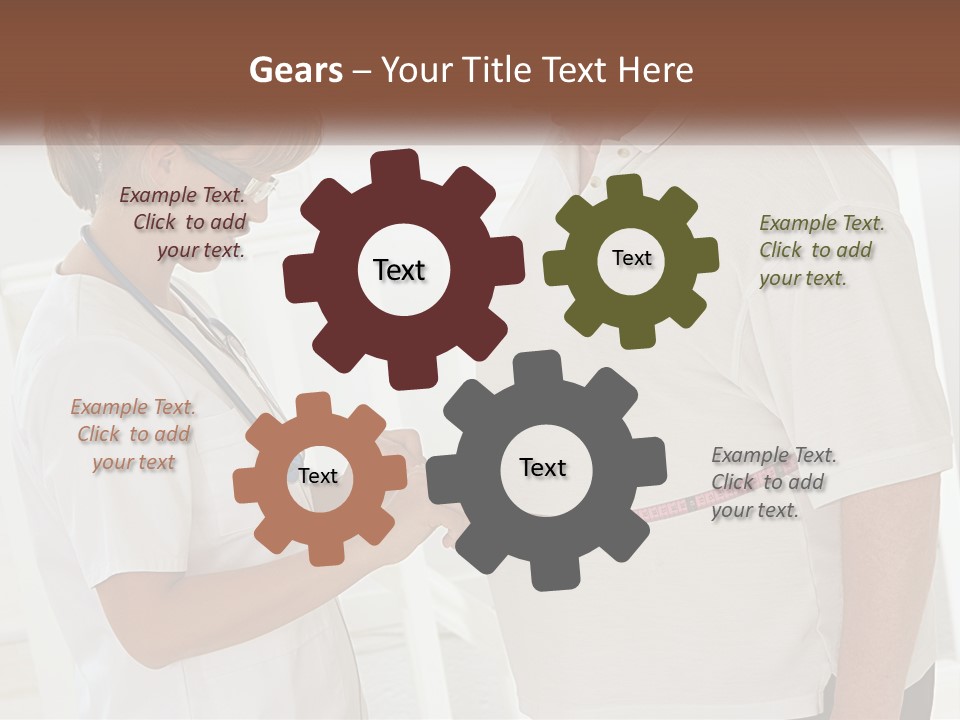 Gears – Your Title Text Here

Example Text. Click to add your text.

Text

Text

Example Text. Click to add your text.

Example Text. Click to add your text

Text

Text

Example Text. Click to add your text.